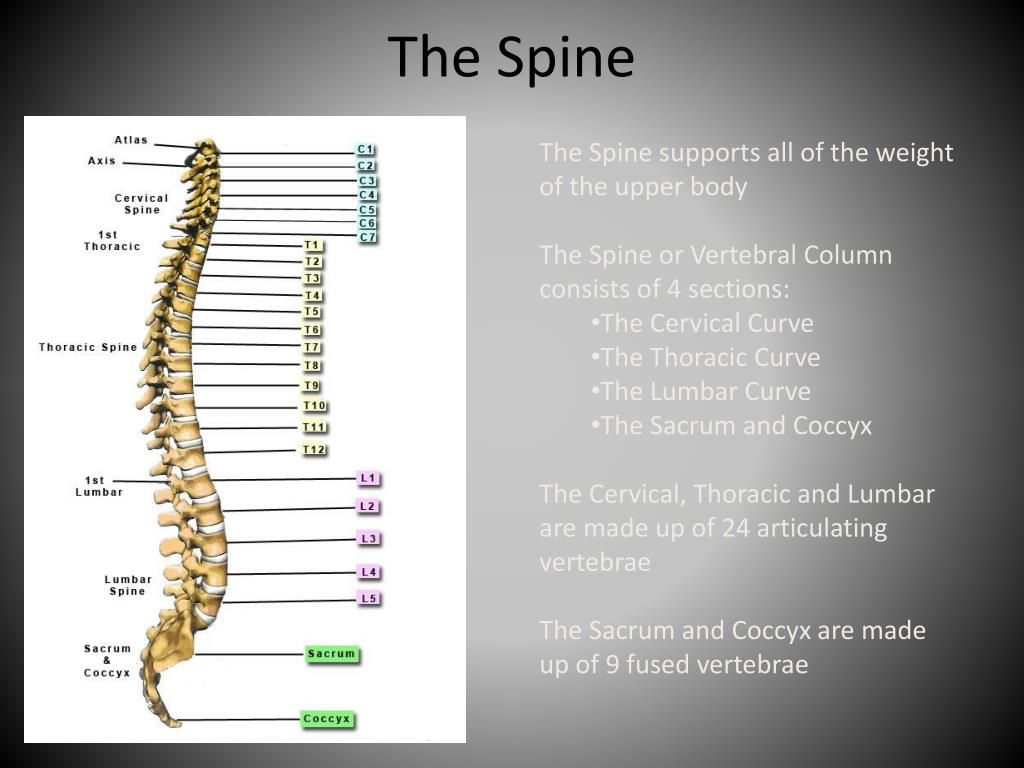 The Spine

Atlas
Axis
Cervical Spine
1st Thoracic
Thoracic Spine
1st Lumbar
Lumbar Spine
Sacrum & Coccyx

C1
C2
C3
C4
C5
C6
C7
T1
T2
T3
T4
T5
T6
T7
T8
T9
T10
T11
T12
L1
L2
L3
L4
L5
Sacrum
Coccyx

The Spine supports all of the weight of the upper body

The Spine or Vertebral Column consists of 4 sections:
•The Cervical Curve
•The Thoracic Curve
•The Lumbar Curve
•The Sacrum and Coccyx

The Cervical, Thoracic and Lumbar are made up of 24 articulating vertebrae

The Sacrum and Coccyx are made up of 9 fused vertebrae